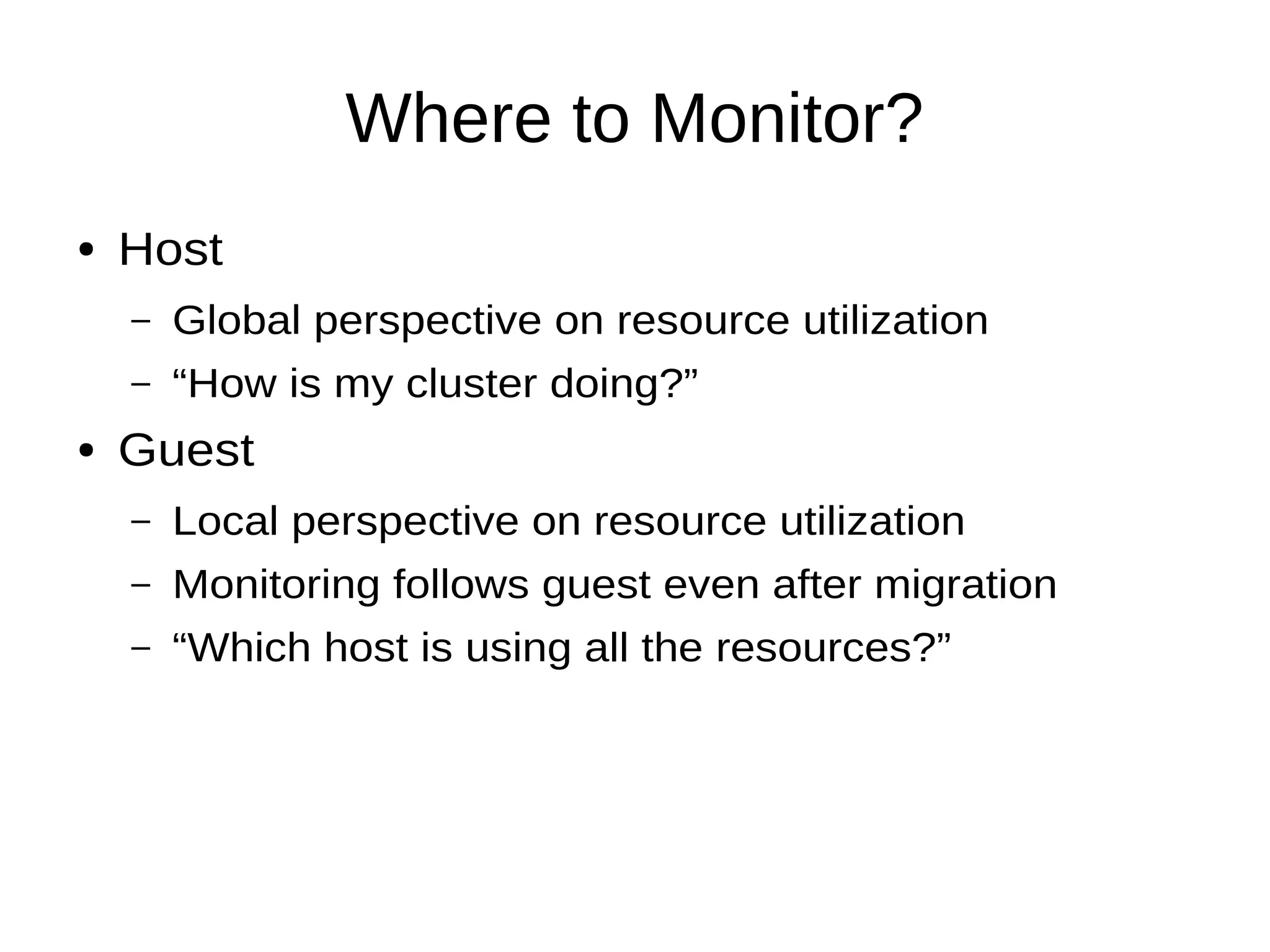 Where to Monitor?

• Host

– Global perspective on resource utilization

– “How is my cluster doing?”

• Guest

– Local perspective on resource utilization

– Monitoring follows guest even after migration

– “Which host is using all the resources?”